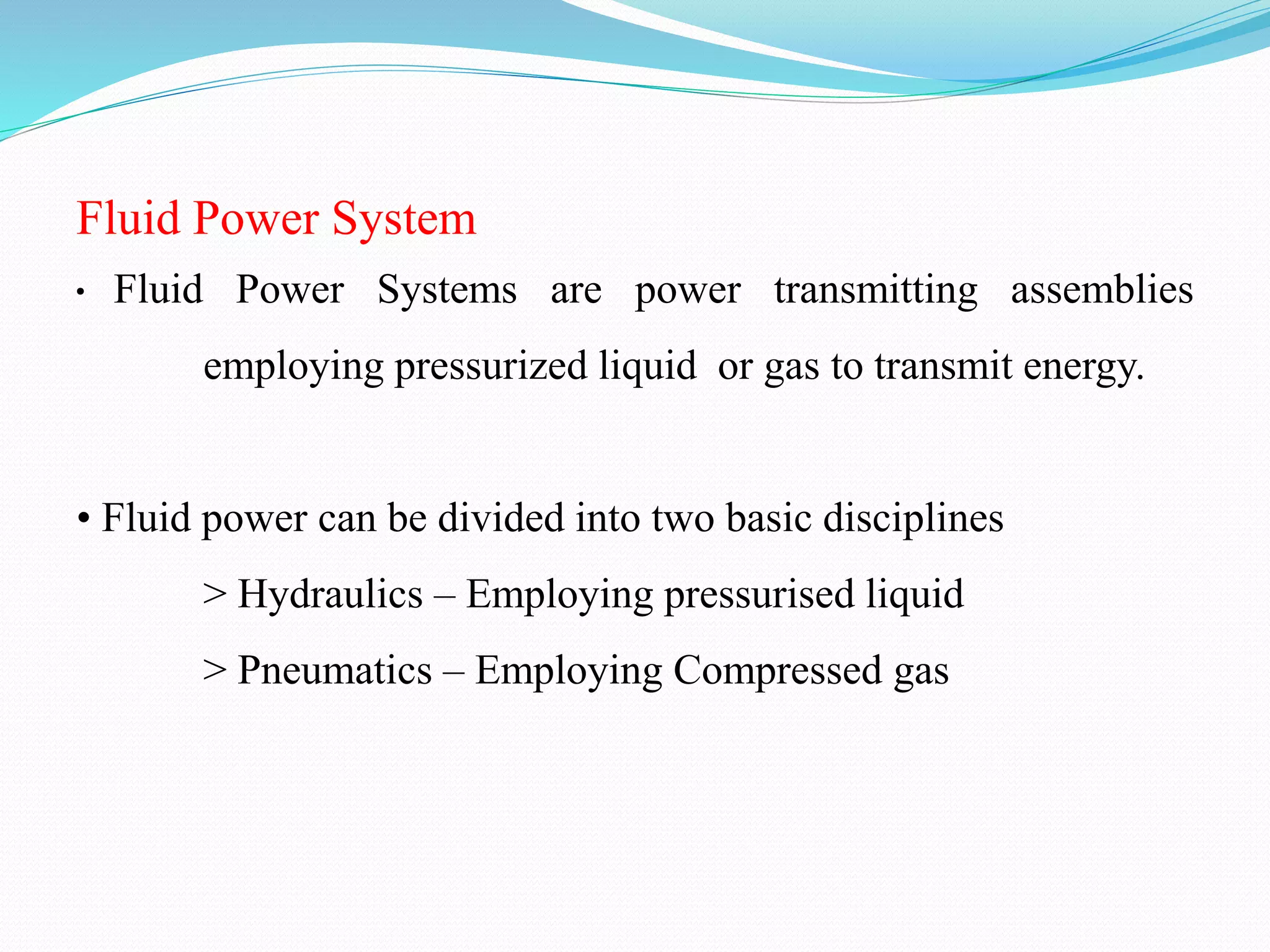 Fluid Power System

• Fluid Power Systems are power transmitting assemblies employing pressurized liquid or gas to transmit energy.

• Fluid power can be divided into two basic disciplines

> Hydraulics – Employing pressurised liquid

> Pneumatics – Employing Compressed gas